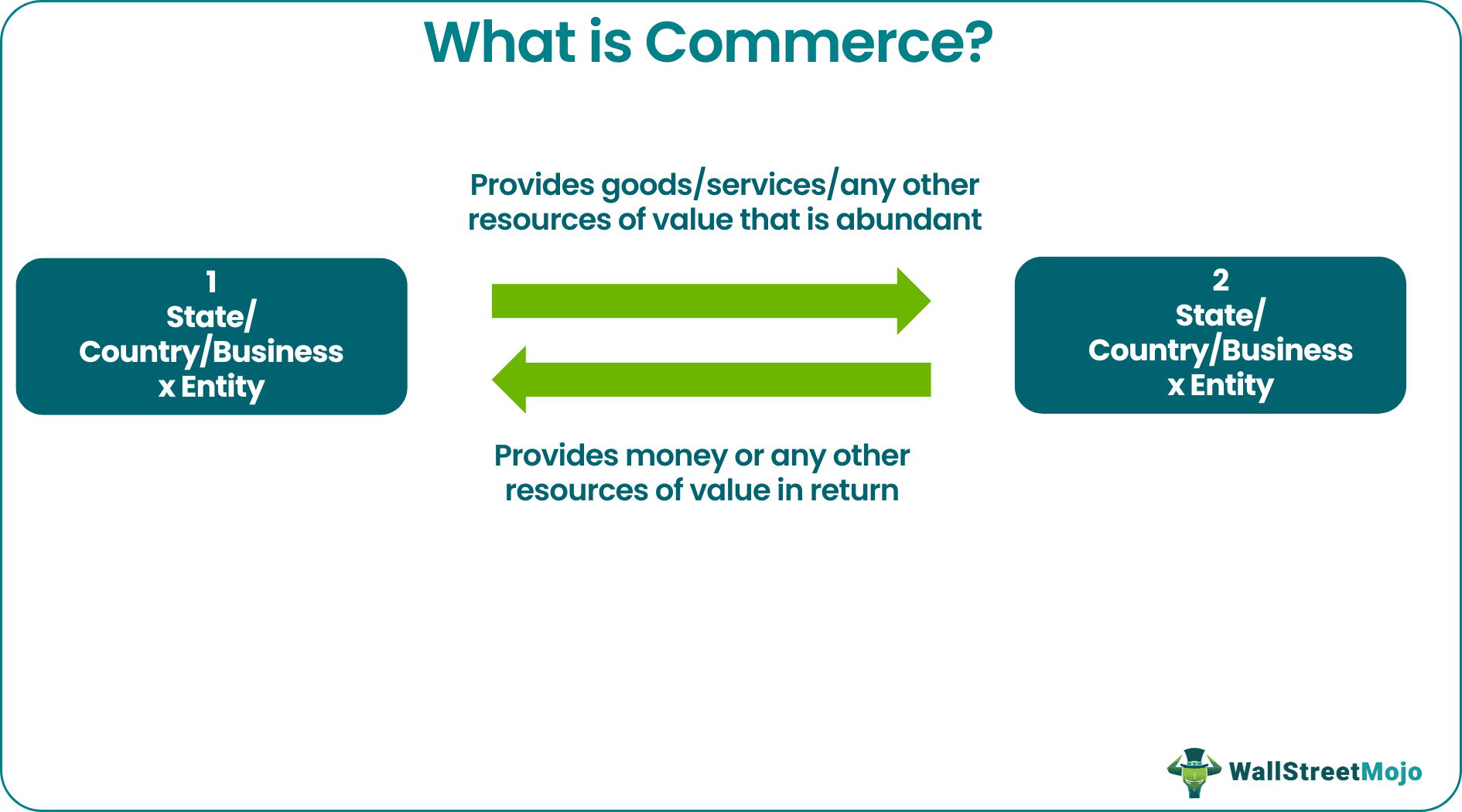 What is Commerce?

Provides goods/services/any other resources of value that is abundant

1
State/
Country/Business
x Entity

2
State/
Country/Business
x Entity

Provides money or any other resources of value in return

WallStreetMojo